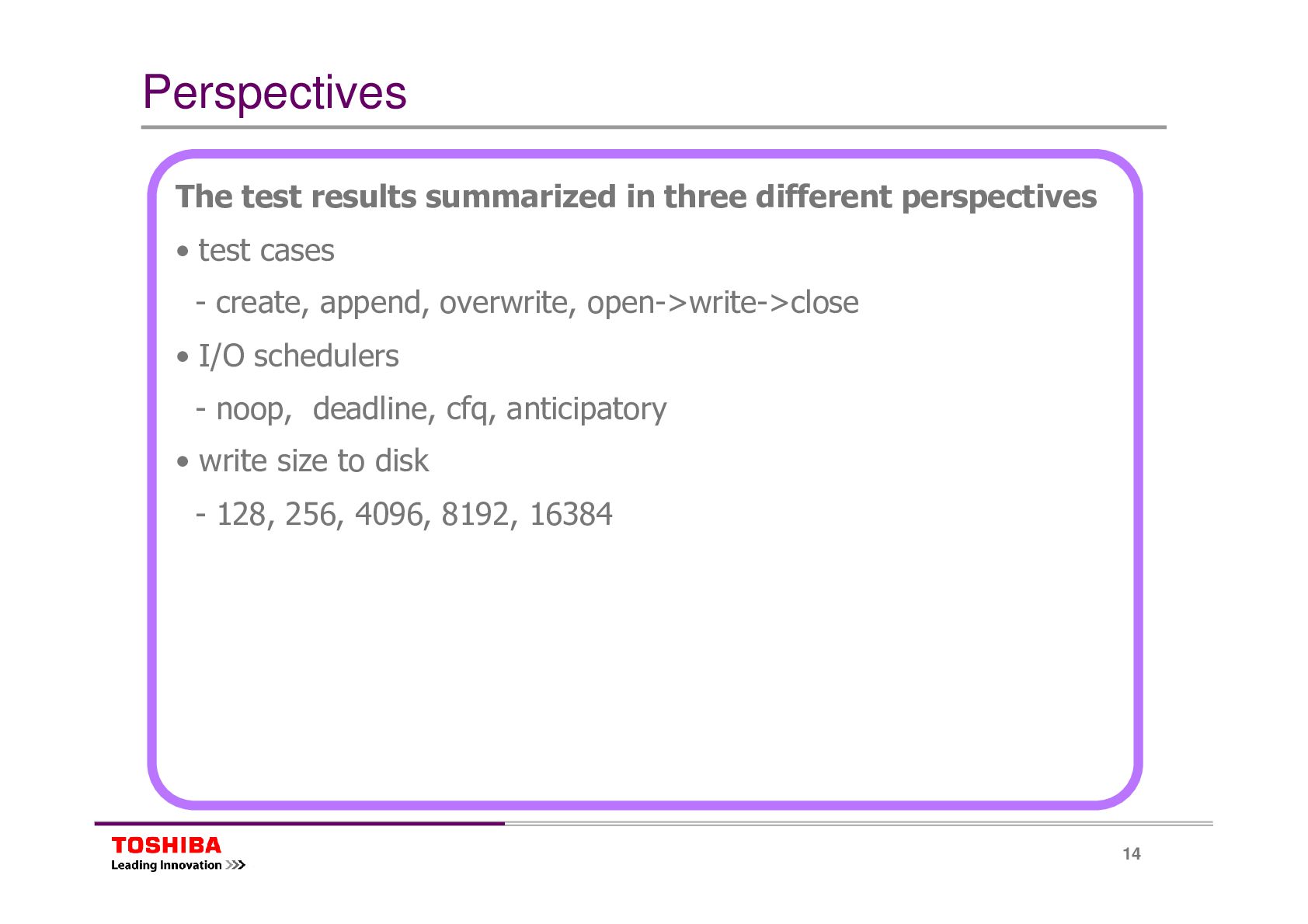 Perspectives

The test results summarized in three different perspectives

• test cases

- create, append, overwrite, open->write->close

• I/O schedulers

- noop, deadline, cfq, anticipatory

• write size to disk

- 128, 256, 4096, 8192, 16384

TOSHIBA
Leading Innovation >>>

14